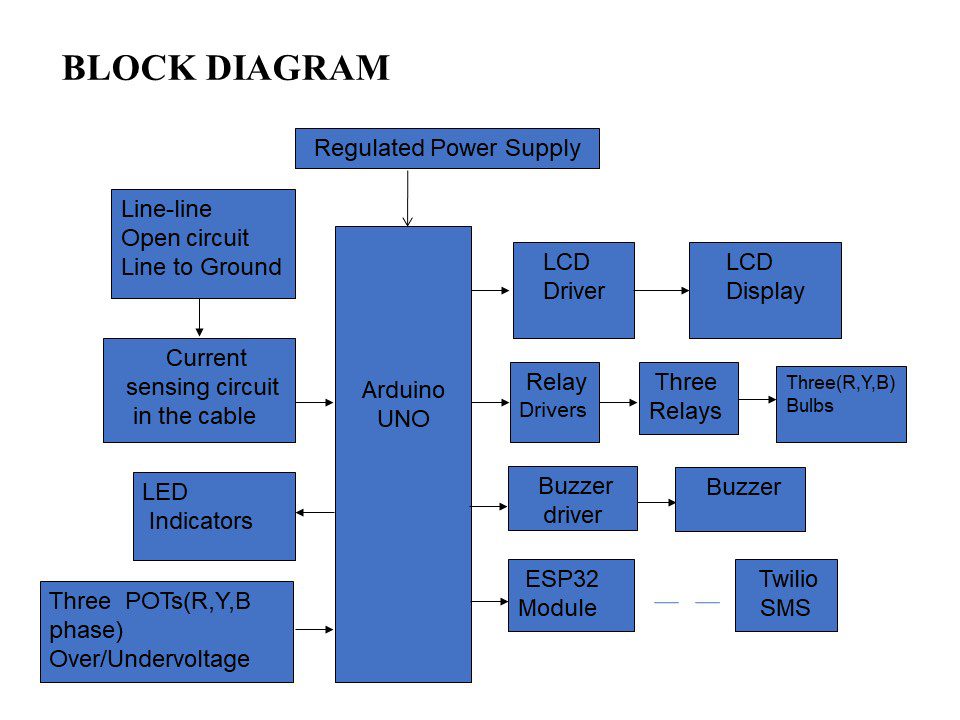 BLOCK DIAGRAM

Regulated Power Supply

Line-line
Open circuit
Line to Ground

Current
sensing circuit
in the cable

LED
Indicators

Three POTs(R,Y,B phase)
Over/Undervoltage

Arduino
UNO

LCD
Driver

LCD
Display

Relay
Drivers

Three
Relays

Three(R,Y,B)
Bulbs

Buzzer
driver

Buzzer

ESP32
Module

Twilio
SMS